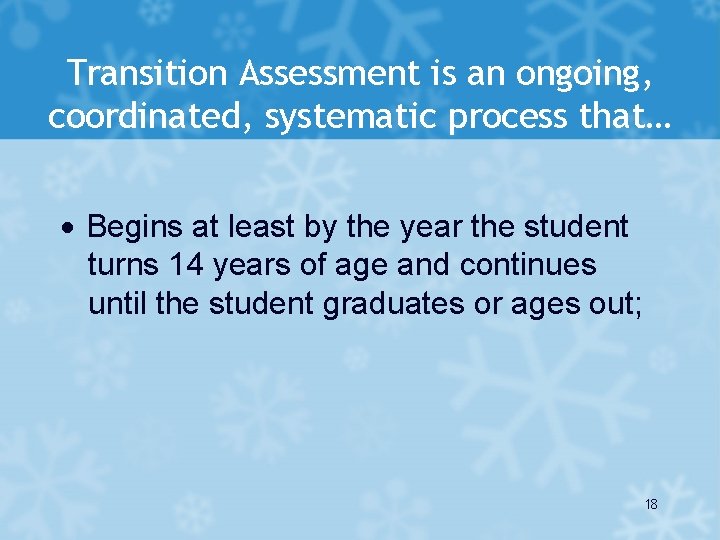 Transition Assessment is an ongoing, coordinated, systematic process that…

• Begins at least by the year the student turns 14 years of age and continues until the student graduates or ages out;

18